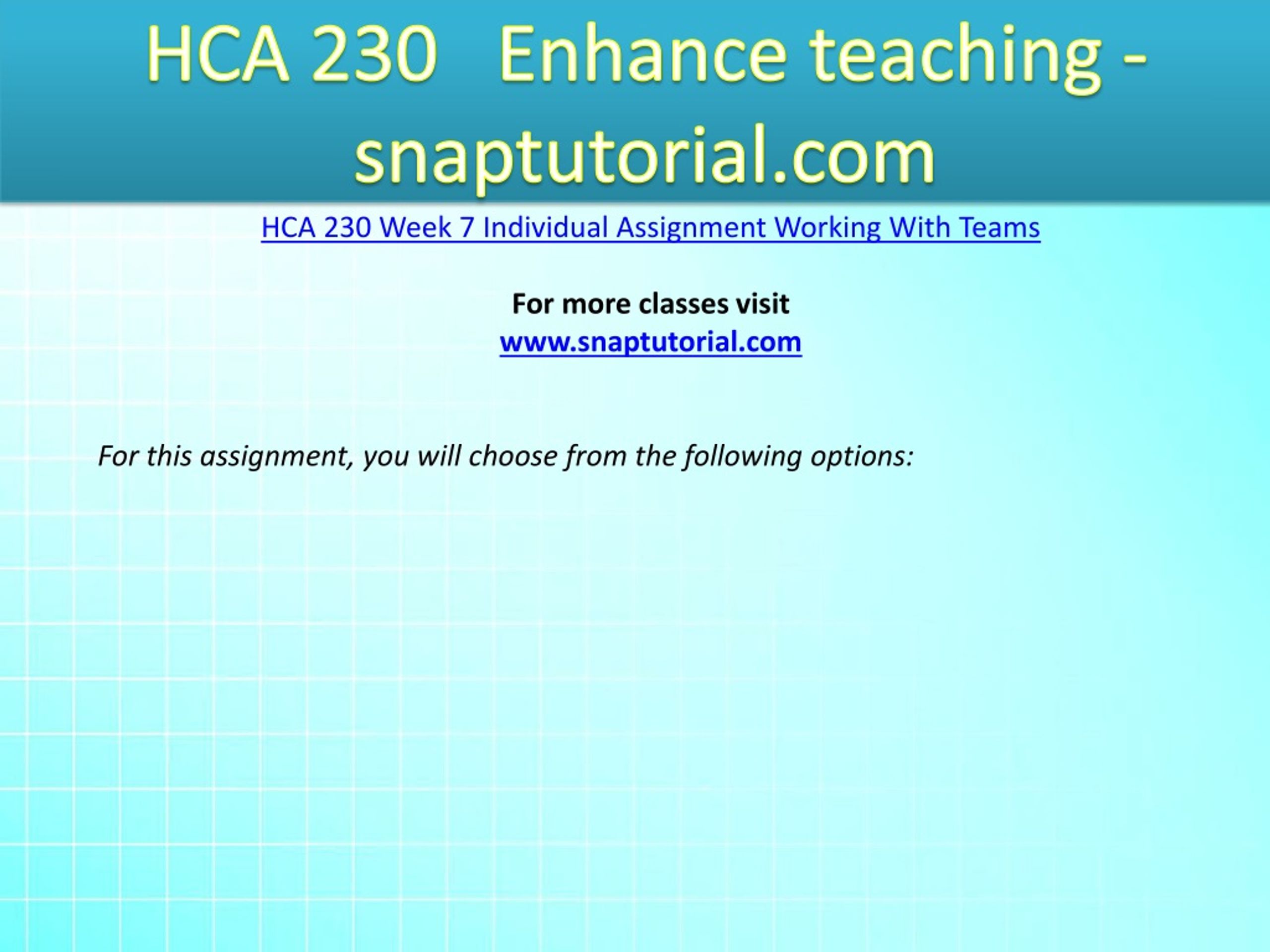 HCA 230 Enhance teaching - snaptutorial.com

HCA 230 Week 7 Individual Assignment Working With Teams

For more classes visit
www.snaptutorial.com

For this assignment, you will choose from the following options: